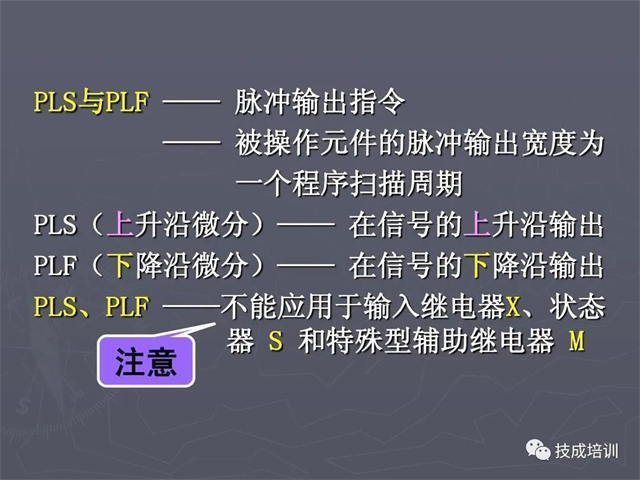 PLS与PLF —— 脉冲输出指令

—— 被操作元件的脉冲输出宽度为一个程序扫描周期

PLS（上升沿微分）—— 在信号的上升沿输出

PLF（下降沿微分）—— 在信号的下降沿输出

PLS、PLF ——不能应用于输入继电器X、状态器 S 和特殊型辅助继电器 M

注意

技成培训